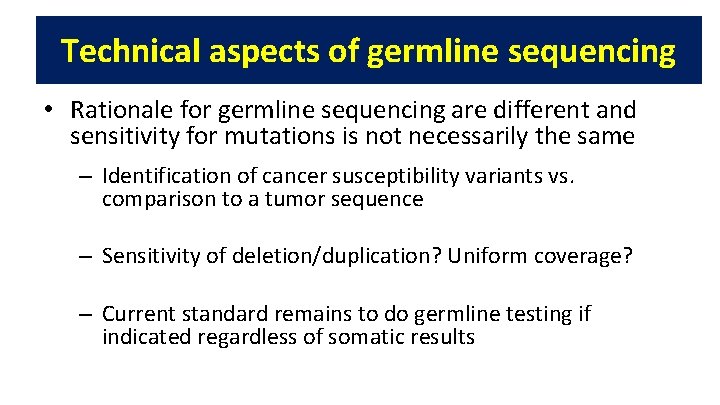 Technical aspects of germline sequencing

• Rationale for germline sequencing are different and sensitivity for mutations is not necessarily the same

– Identification of cancer susceptibility variants vs. comparison to a tumor sequence

– Sensitivity of deletion/duplication? Uniform coverage?

– Current standard remains to do germline testing if indicated regardless of somatic results